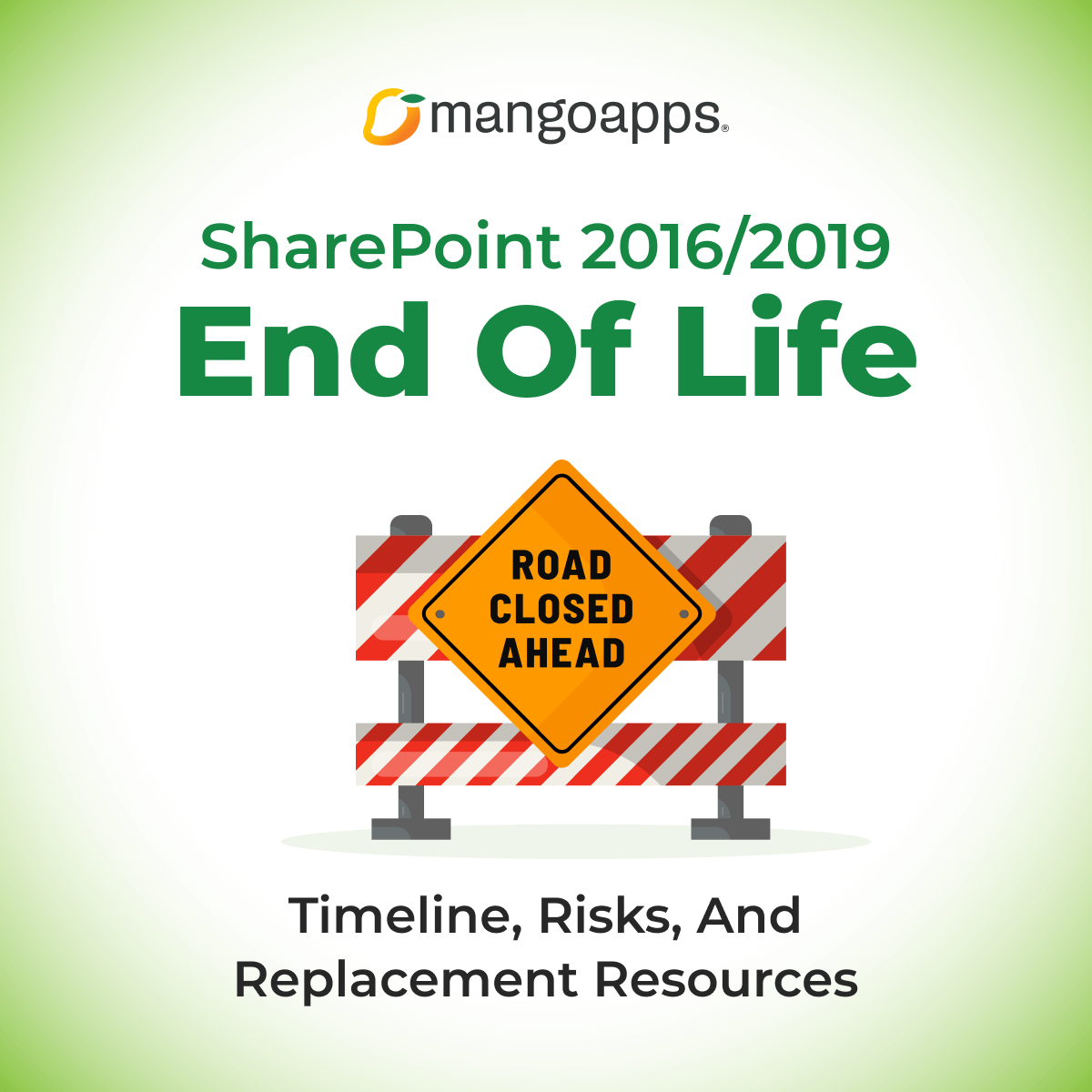 mangoapps®

SharePoint 2016/2019
End Of Life

ROAD
CLOSED
AHEAD

Timeline, Risks, And
Replacement Resources